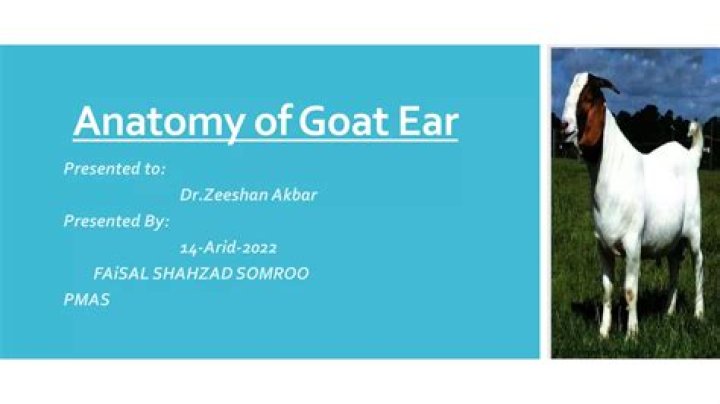 Anatomy of Goat Ear

Presented to:

Dr.Zeeshan Akbar

Presented By:

14-Arid-2022

FAiSAL SHAHZAD SOMROO

PMAS